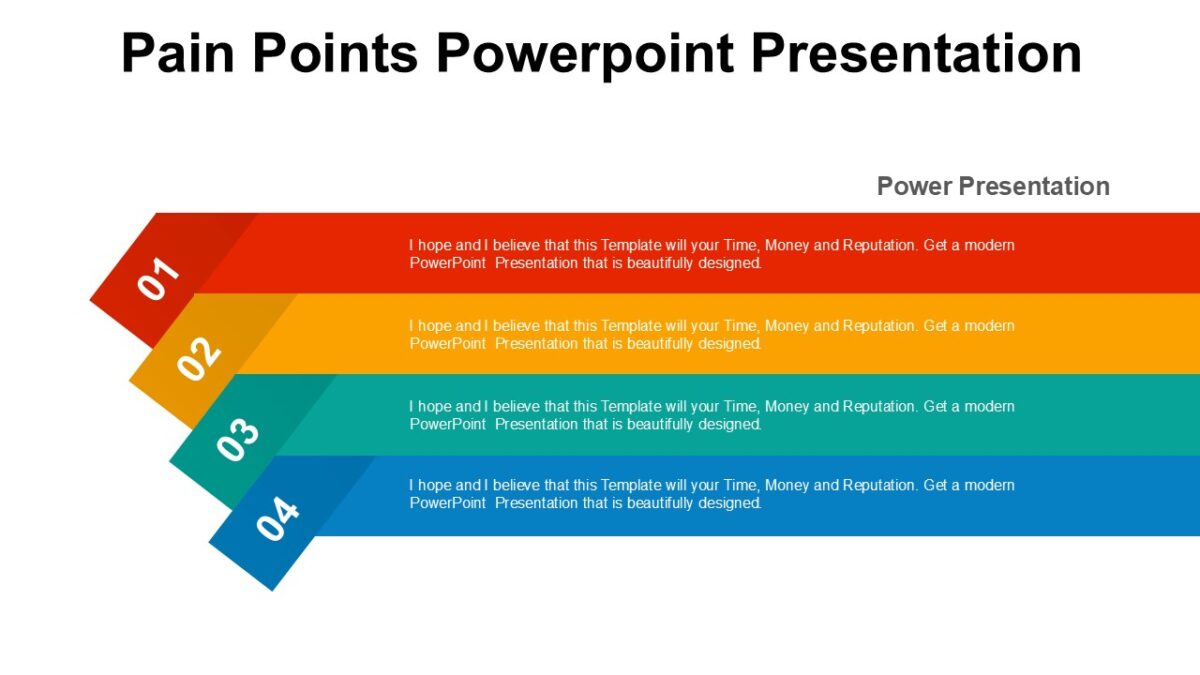 Pain Points Powerpoint Presentation

Power Presentation

01

I hope and I believe that this Template will your Time, Money and Reputation. Get a modern PowerPoint Presentation that is beautifully designed.

02

I hope and I believe that this Template will your Time, Money and Reputation. Get a modern PowerPoint Presentation that is beautifully designed.

03

I hope and I believe that this Template will your Time, Money and Reputation. Get a modern PowerPoint Presentation that is beautifully designed.

04

I hope and I believe that this Template will your Time, Money and Reputation. Get a modern PowerPoint Presentation that is beautifully designed.